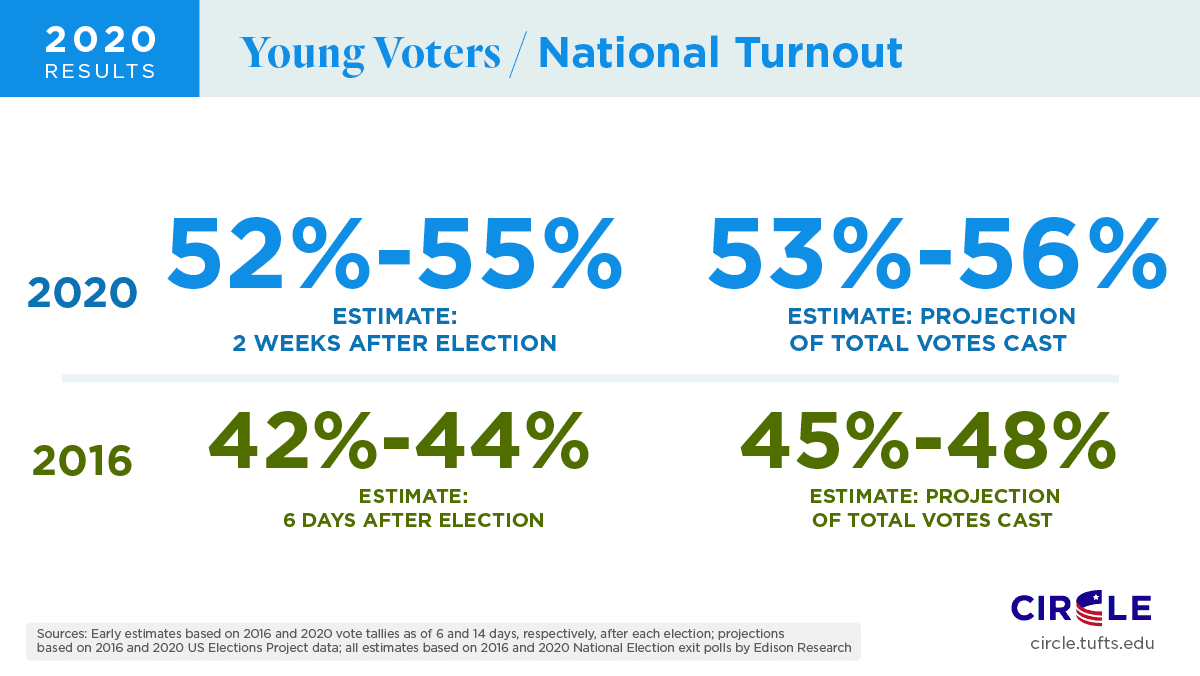 2020
RESULTS

Young Voters / National Turnout

2020

52%-55%
ESTIMATE:
2 WEEKS AFTER ELECTION

53%-56%
ESTIMATE: PROJECTION
OF TOTAL VOTES CAST

2016

42%-44%
ESTIMATE:
6 DAYS AFTER ELECTION

45%-48%
ESTIMATE: PROJECTION
OF TOTAL VOTES CAST

Sources: Early estimates based on 2016 and 2020 vote tallies as of 6 and 14 days, respectively, after each election; projections based on 2016 and 2020 US Elections Project data; all estimates based on 2016 and 2020 National Election exit polls by Edison Research

CIRCLE
circle.tufts.edu